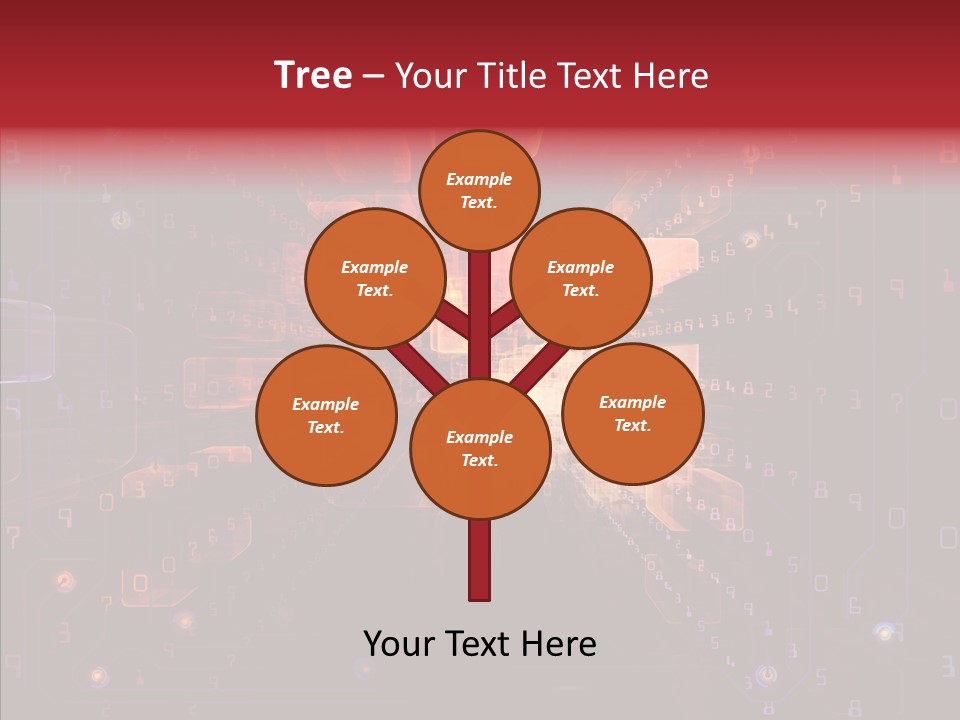 Tree – Your Title Text Here

Example Text.

Example Text.

Example Text.

Example Text.

Example Text.

Example Text.

Your Text Here